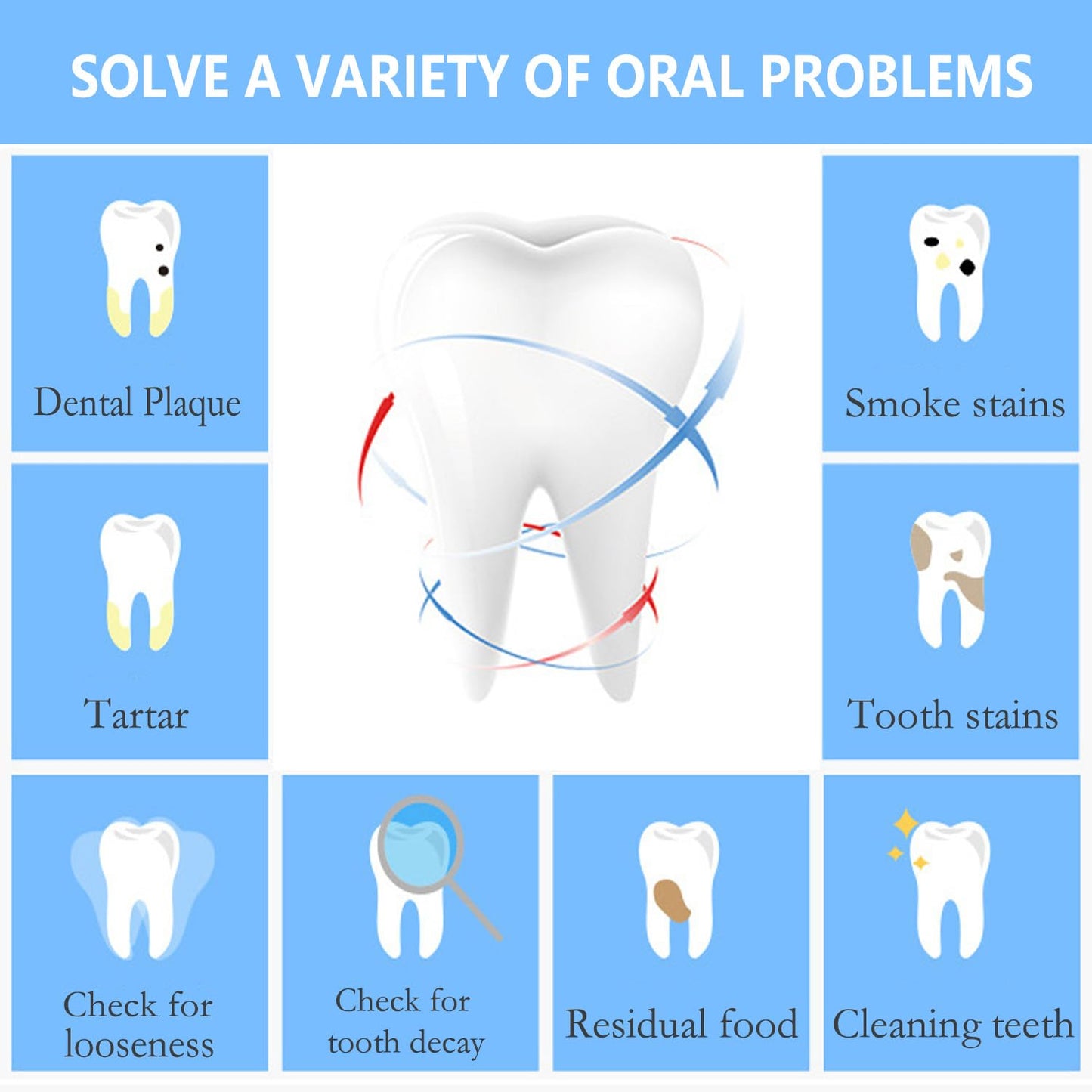 SOLVE A VARIETY OF ORAL PROBLEMS

Dental Plaque

Smoke stains

Tartar

Tooth stains

Check for looseness

Check for tooth decay

Residual food

Cleaning teeth